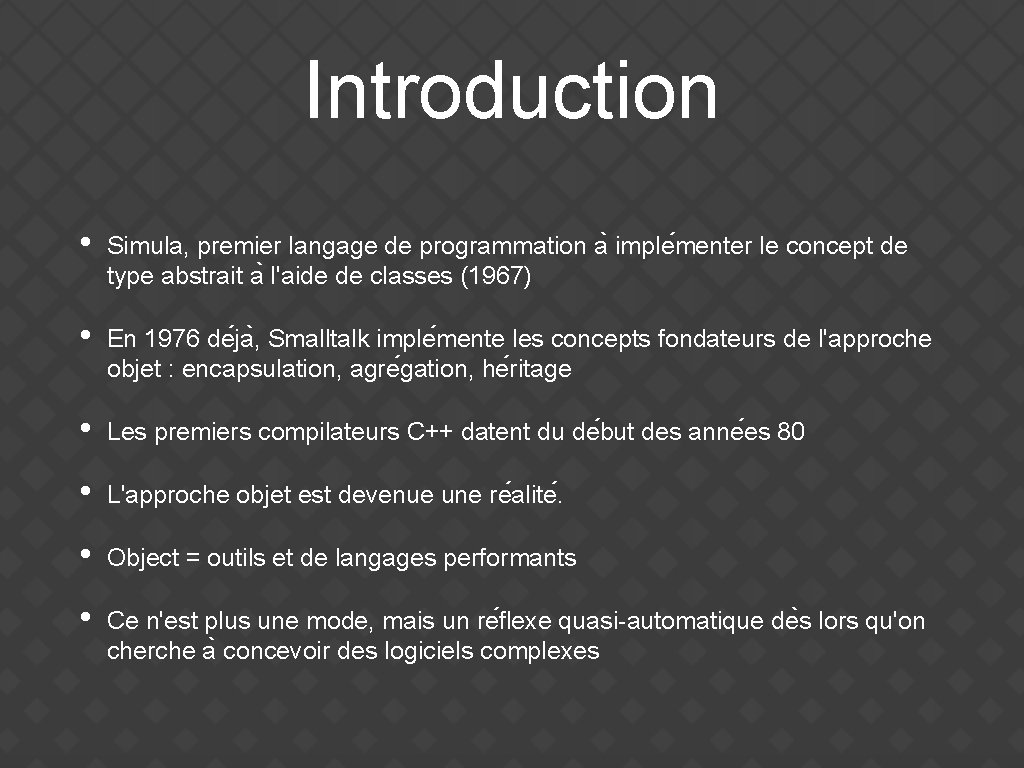 Introduction

• Simula, premier langage de programmation à implémenter le concept de type abstrait à l'aide de classes (1967)

• En 1976 déjà, Smalltalk implémente les concepts fondateurs de l'approche objet : encapsulation, agrégation, héritage

• Les premiers compilateurs C++ datent du début des années 80

• L'approche objet est devenue une réalité.

• Object = outils et de langages performants

• Ce n'est plus une mode, mais un réflexe quasi-automatique dès lors qu'on cherche à concevoir des logiciels complexes